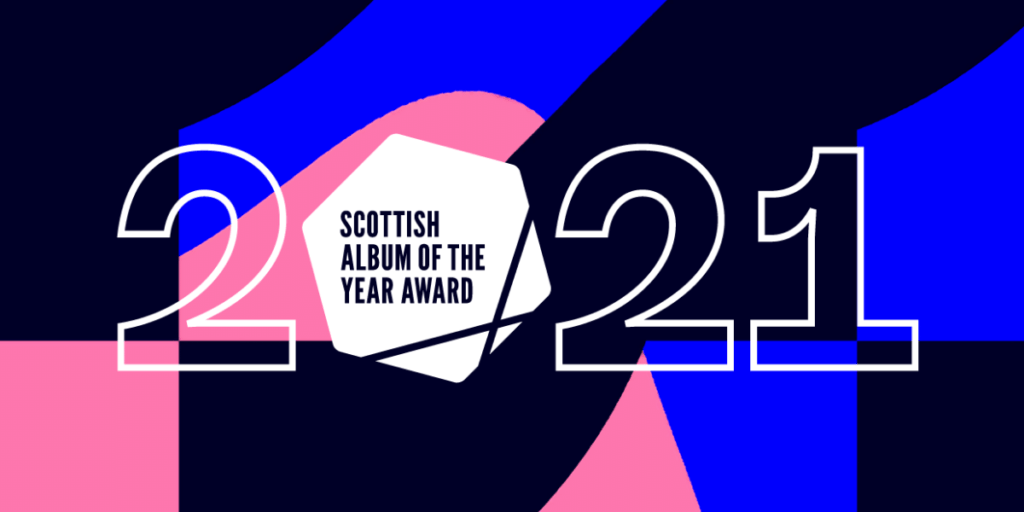 2 SCOTTISH ALBUM OF THE YEAR AWARD 21